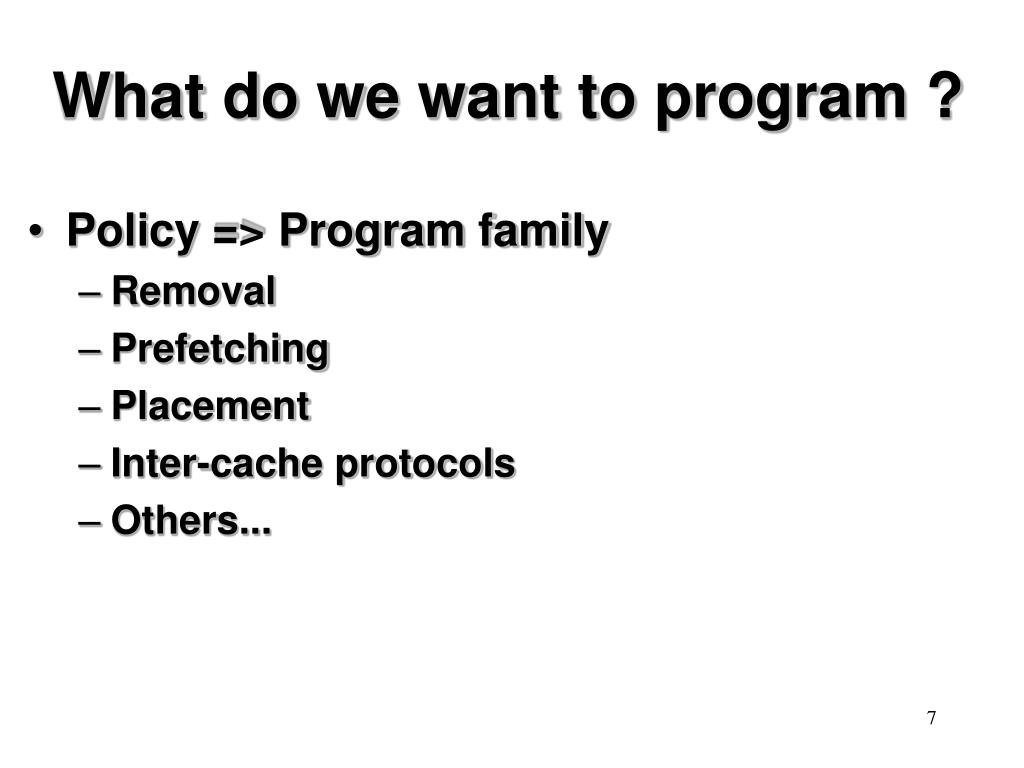 What do we want to program ?

• Policy => Program family
– Removal
– Prefetching
– Placement
– Inter-cache protocols
– Others...

7